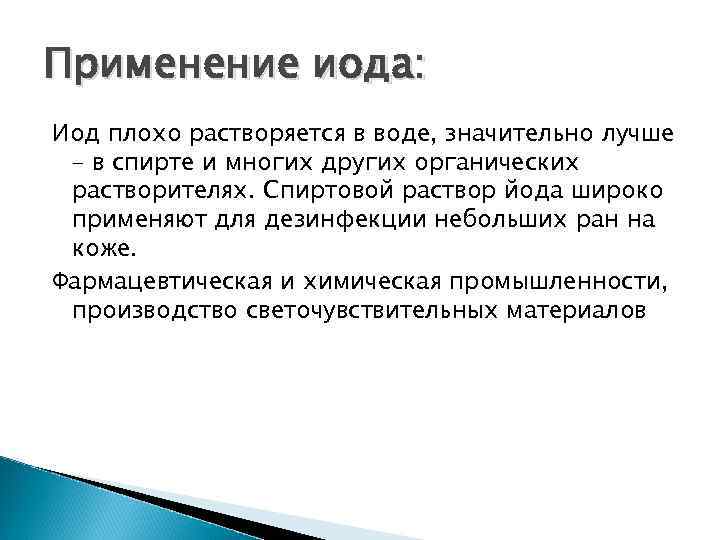 Применение иода:

Иод плохо растворяется в воде, значительно лучше – в спирте и многих других органических растворителях. Спиртовой раствор йода широко применяют для дезинфекции небольших ран на коже.

Фармацевтическая и химическая промышленности, производство светочувствительных материалов